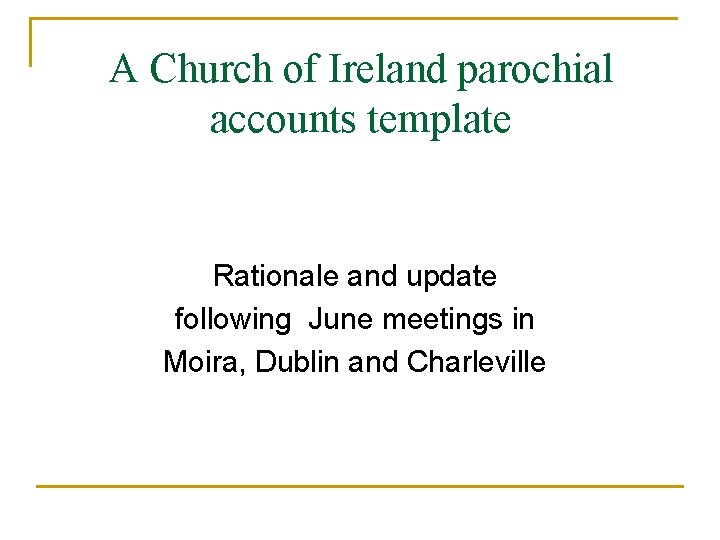 A Church of Ireland parochial accounts template

Rationale and update following June meetings in Moira, Dublin and Charleville